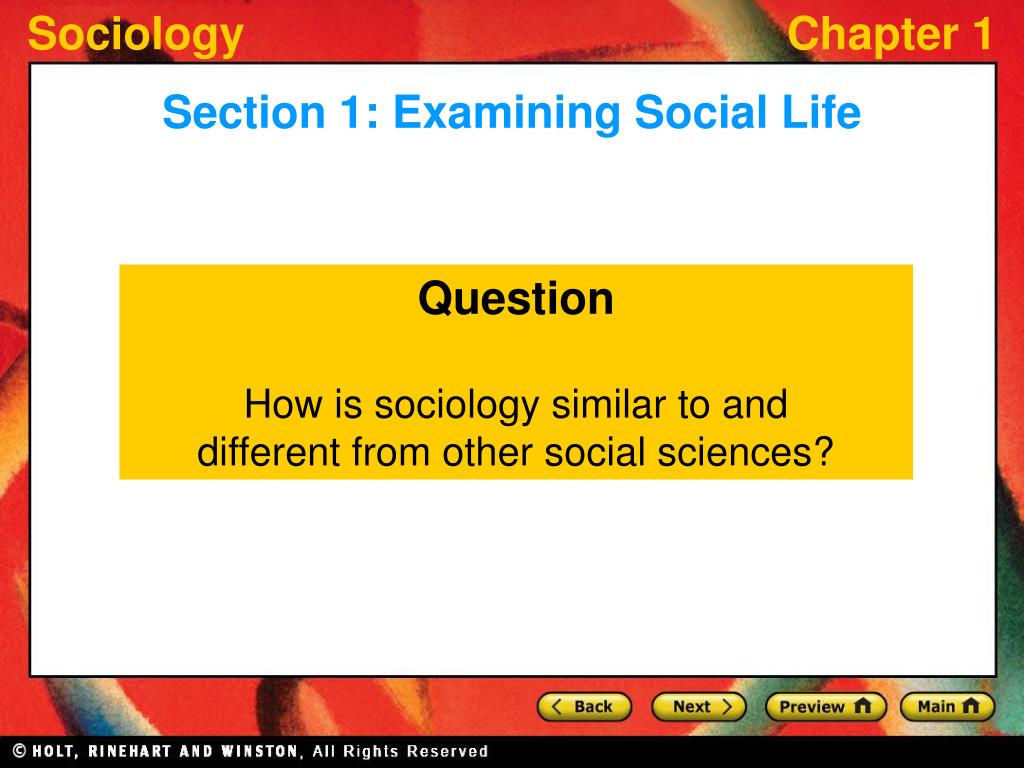 Sociology

Chapter 1

Section 1: Examining Social Life

Question

How is sociology similar to and different from other social sciences?

Back Next Preview Main

© HOLT, RINEHART AND WINSTON, All Rights Reserved